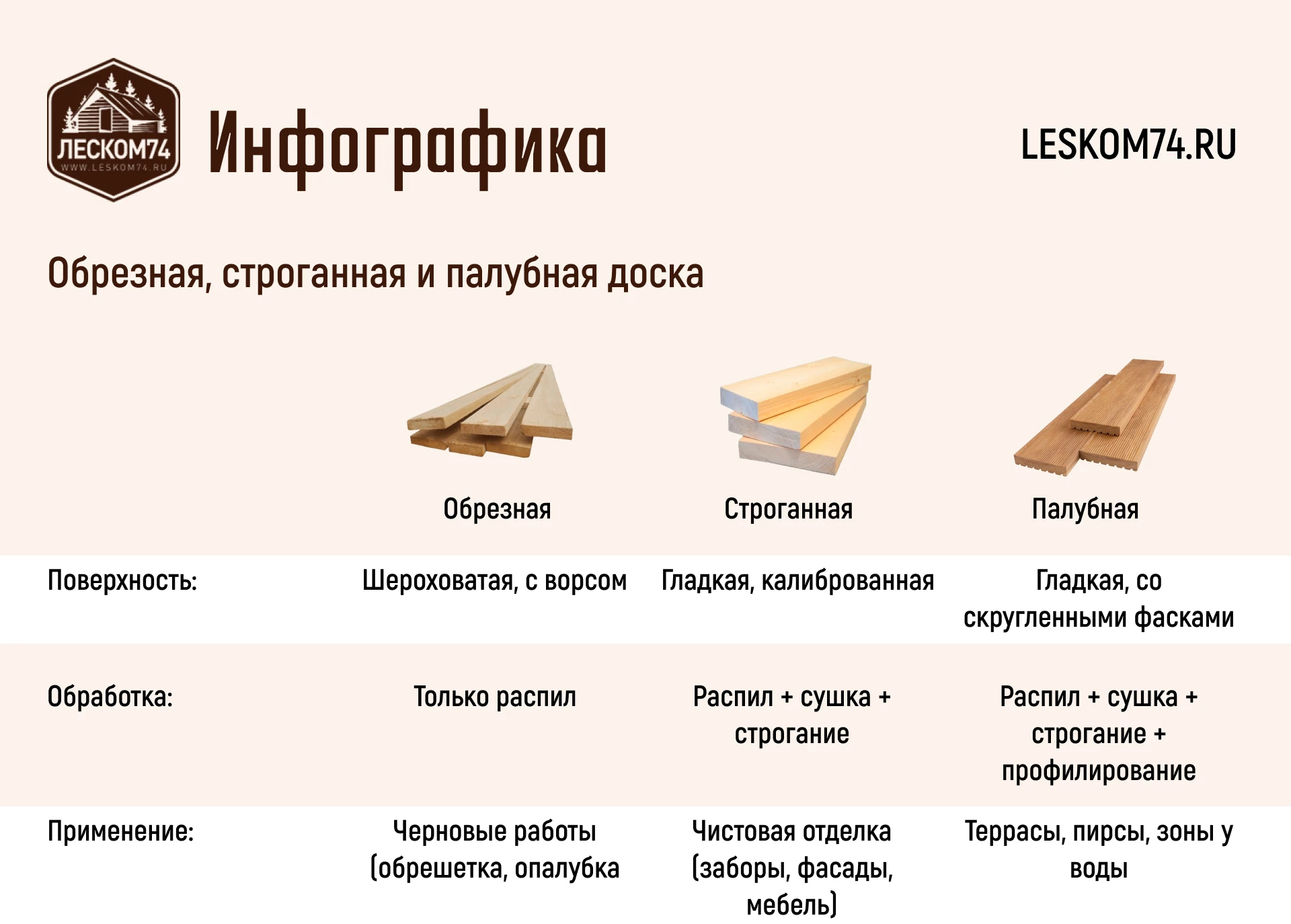 ЛЕСКОМ74
WWW.LESKOM74.RU

Инфографика

LESKOM74.RU

Обрезная, строганная и палубная доска

|  | Обрезная | Строганная | Палубная |
|---|---|---|---|
| Поверхность: | Шероховатая, с ворсом | Гладкая, калиброванная | Гладкая, со скругленными фасками |
| Обработка: | Только распил | Распил + сушка + строгание | Распил + сушка + строгание + профилирование |
| Применение: | Черновые работы (обрешетка, опалубка | Чистовая отделка (заборы, фасады, мебель) | Террасы, пирсы, зоны у воды |